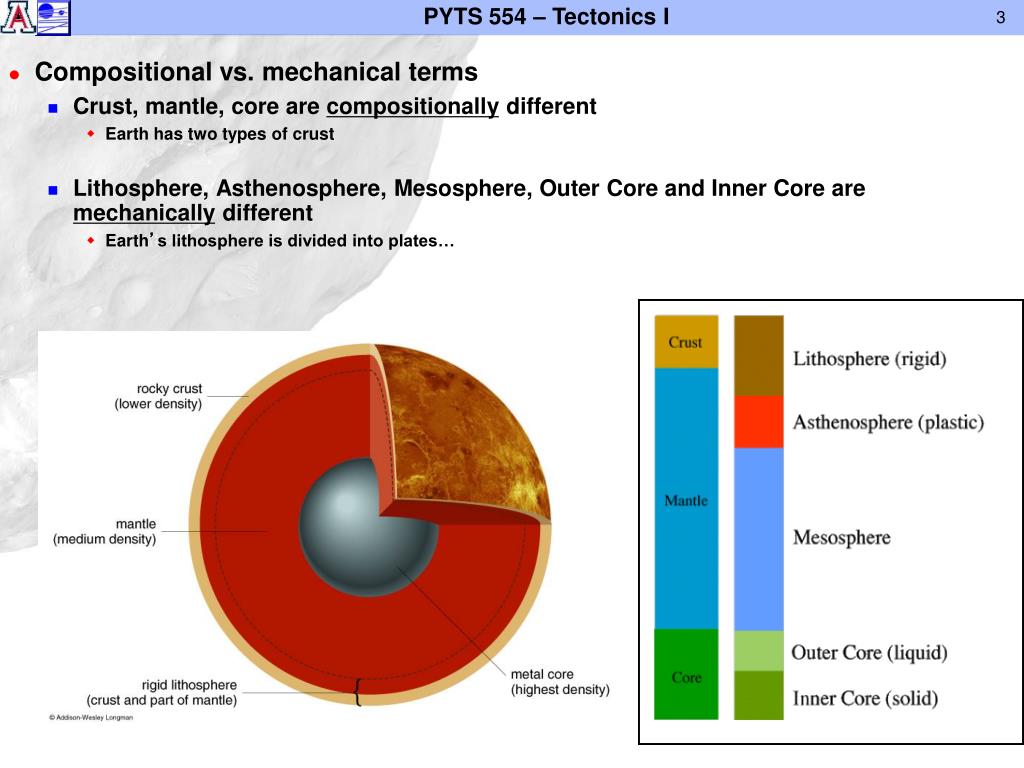 PYTS 554 – Tectonics I

3

Compositional vs. mechanical terms

Crust, mantle, core are compositionally different

Earth has two types of crust

Lithosphere, Asthenosphere, Mesosphere, Outer Core and Inner Core are mechanically different

Earth's lithosphere is divided into plates…

rocky crust (lower density)

mantle (medium density)

rigid lithosphere (crust and part of mantle)

metal core (highest density)

© Addison-Wesley Longman

Crust

Mantle

Core

Lithosphere (rigid)

Asthenosphere (plastic)

Mesosphere

Outer Core (liquid)

Inner Core (solid)